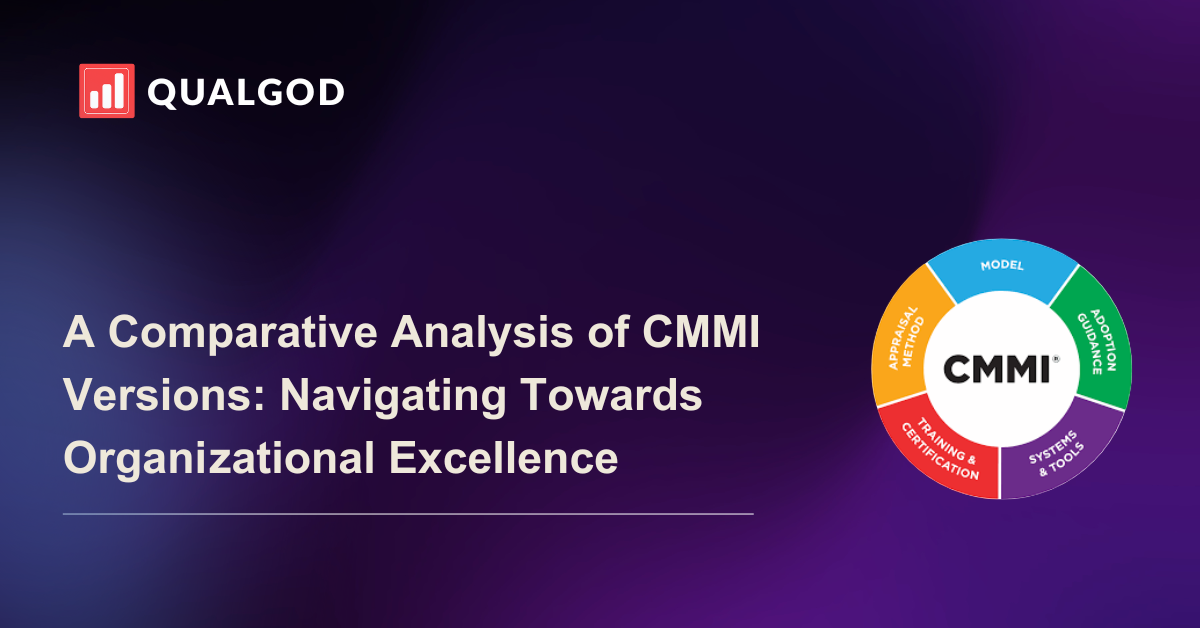 QUALGOD

A Comparative Analysis of CMMI Versions: Navigating Towards Organizational Excellence

MODEL
ADOPTION GUIDANCE
SYSTEMS & TOOLS
TRAINING & CERTIFICATION
APPRAISAL METHOD
CMMI®